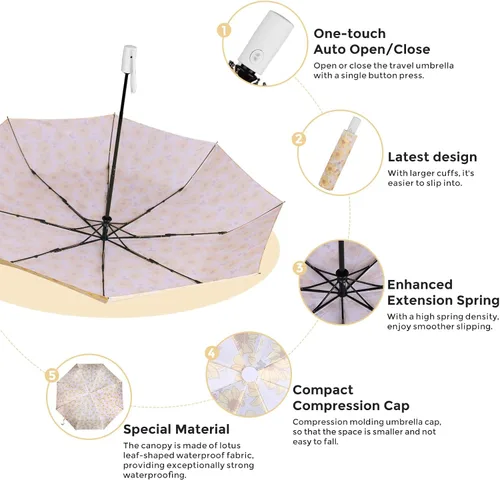 1

One-touch
Auto Open/Close

Open or close the travel umbrella with a single button press.

2

Latest design

With larger cuffs, it's easier to slip into.

3

Enhanced
Extension Spring

With a high spring density, enjoy smoother slipping.

4

Compact
Compression Cap

Compression molding umbrella cap, so that the space is smaller and not easy to fall.

5

Special Material

The canopy is made of lotus leaf-shaped waterproof fabric, providing exceptionally strong waterproofing.